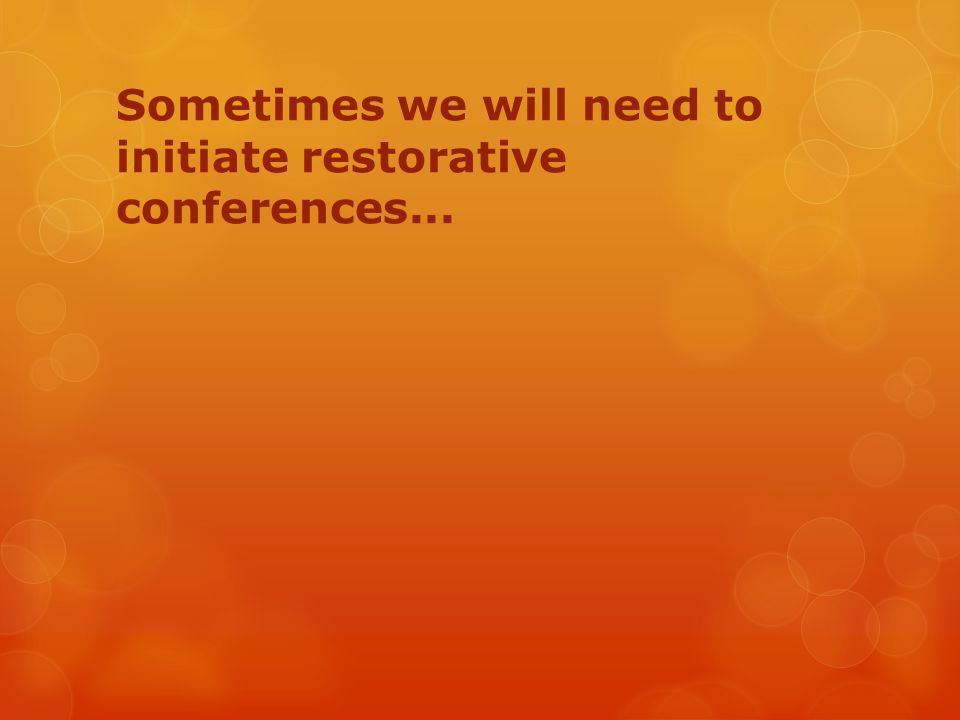 Sometimes we will need to initiate restorative conferences…